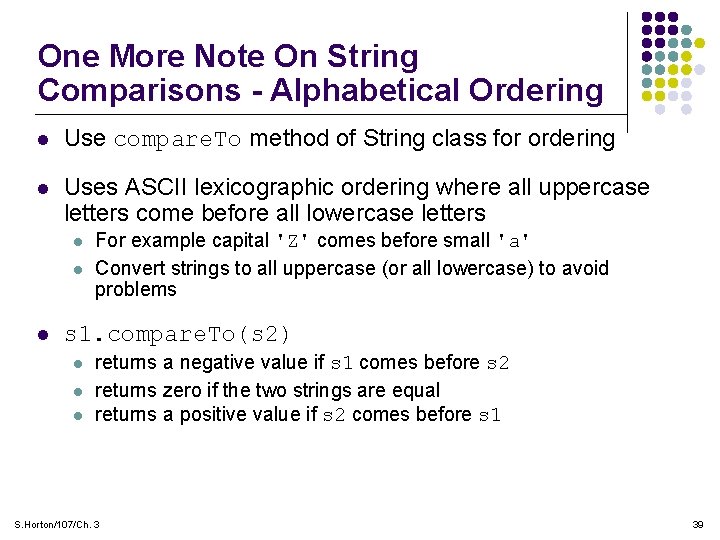 One More Note On String Comparisons - Alphabetical Ordering

- Use compareTo method of String class for ordering
- Uses ASCII lexicographic ordering where all uppercase letters come before all lowercase letters
  - For example capital 'Z' comes before small 'a'
  - Convert strings to all uppercase (or all lowercase) to avoid problems
- s1.compareTo(s2)
  - returns a negative value if s1 comes before s2
  - returns zero if the two strings are equal
  - returns a positive value if s2 comes before s1

S.Horton/107/Ch. 3

39